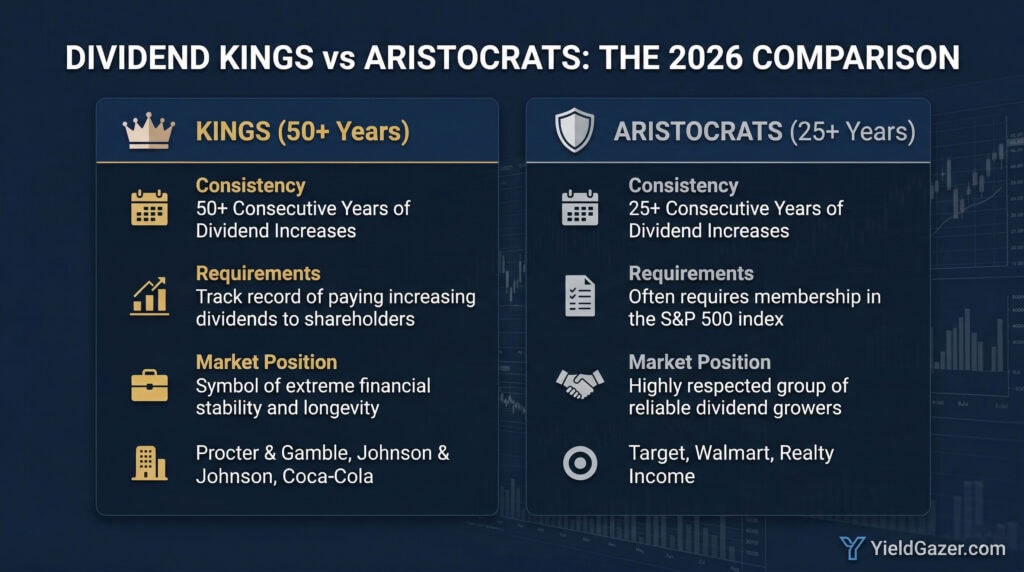 DIVIDEND KINGS vs ARISTOCRATS: THE 2026 COMPARISON

KINGS (50+ Years)

Consistency
50+ Consecutive Years of Dividend Increases

Requirements
Track record of paying increasing dividends to shareholders

Market Position
Symbol of extreme financial stability and longevity

Procter & Gamble, Johnson & Johnson, Coca-Cola

ARISTOCRATS (25+ Years)

Consistency
25+ Consecutive Years of Dividend Increases

Requirements
Often requires membership in the S&P 500 index

Market Position
Highly respected group of reliable dividend growers

Target, Walmart, Realty Income

YieldGazer.com